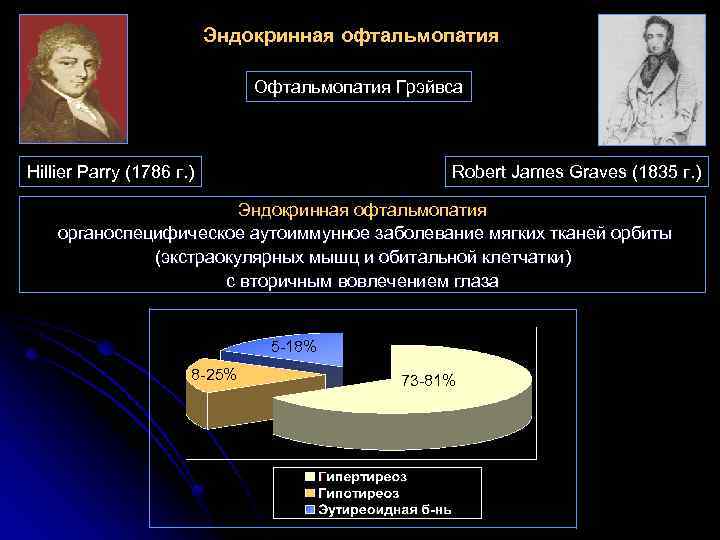 Эндокринная офтальмопатия

Офтальмопатия Грэйвса

Hillier Parry (1786 г.)

Robert James Graves (1835 г.)

Эндокринная офтальмопатия
органоспецифическое аутоиммунное заболевание мягких тканей орбиты (экстраокулярных мышц и обитальной клетчатки) с вторичным вовлечением глаза

5-18%
8-25%
73-81%

Гипертиреоз
Гипотиреоз
Эутиреоидная б-нь